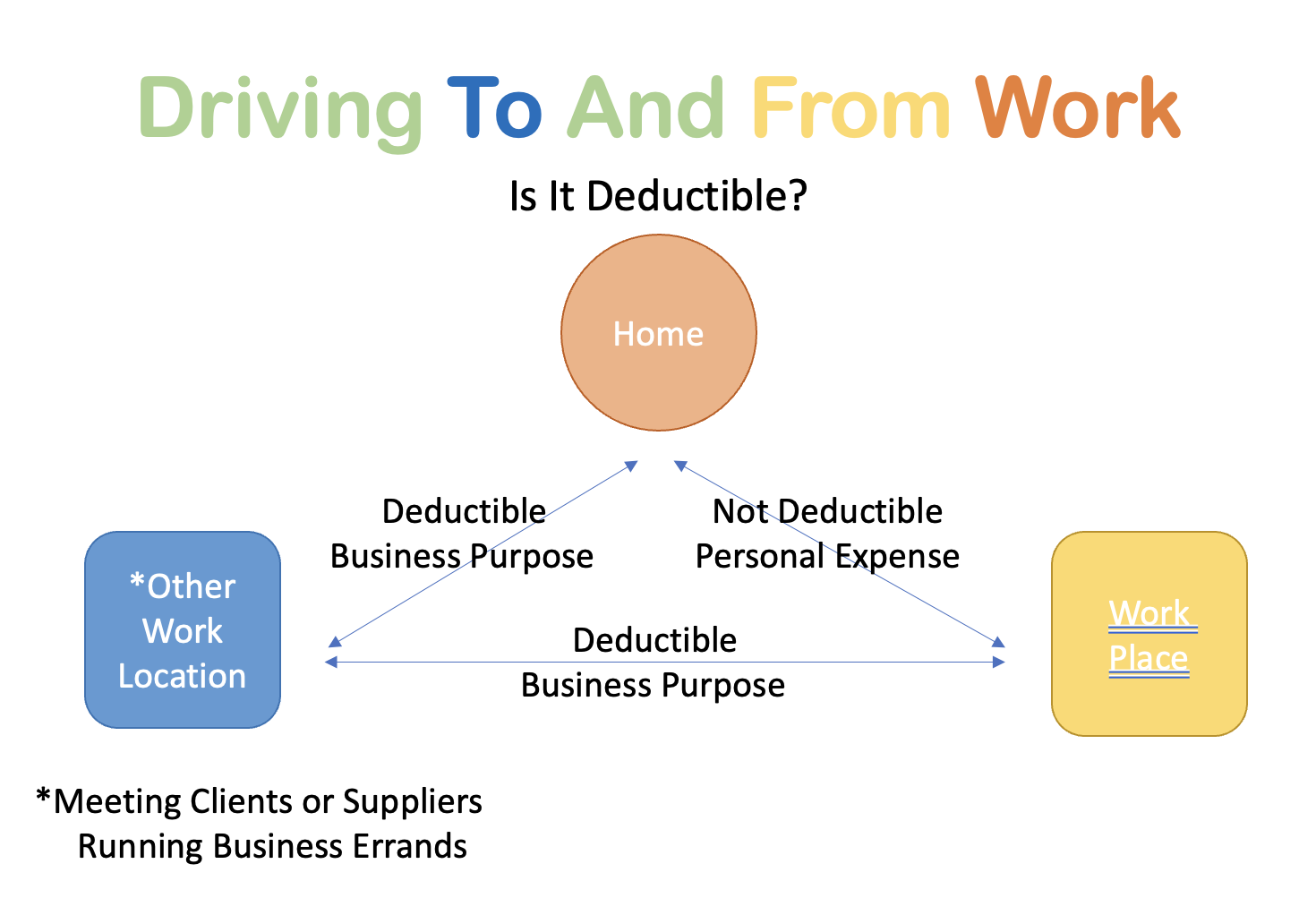 Driving To And From Work

Is It Deductible?

Home

Deductible
Business Purpose

Not Deductible
Personal Expense

*Other Work Location

Deductible
Business Purpose

Work Place

*Meeting Clients or Suppliers
Running Business Errands